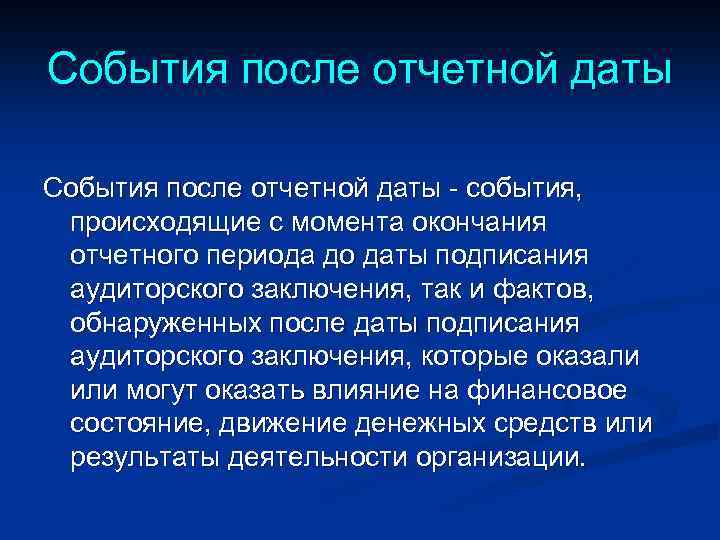 События после отчетной даты

События после отчетной даты - события, происходящие с момента окончания отчетного периода до даты подписания аудиторского заключения, так и фактов, обнаруженных после даты подписания аудиторского заключения, которые оказали или могут оказать влияние на финансовое состояние, движение денежных средств или результаты деятельности организации.